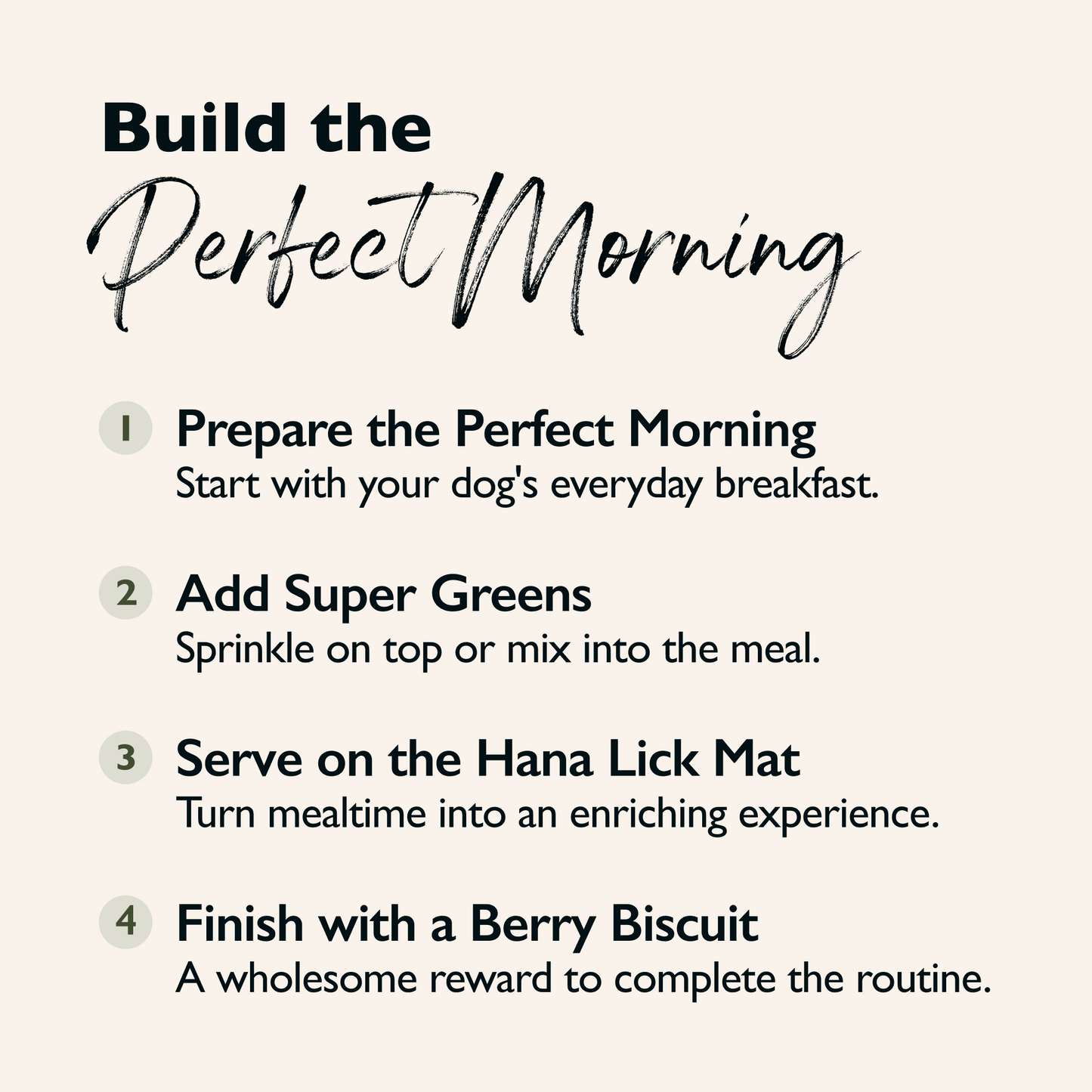 Build the
Perfect Morning

1 Prepare the Perfect Morning
Start with your dog's everyday breakfast.

2 Add Super Greens
Sprinkle on top or mix into the meal.

3 Serve on the Hana Lick Mat
Turn mealtime into an enriching experience.

4 Finish with a Berry Biscuit
A wholesome reward to complete the routine.